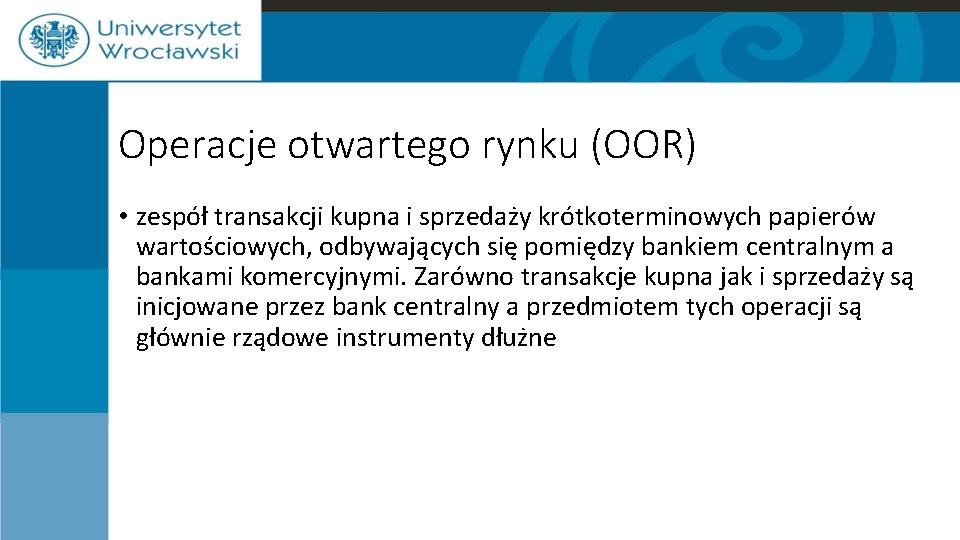 Uniwersytet Wrocławski

Operacje otwartego rynku (OOR)

• zespół transakcji kupna i sprzedaży krótkoterminowych papierów wartościowych, odbywających się pomiędzy bankiem centralnym a bankami komercyjnymi. Zarówno transakcje kupna jak i sprzedaży są inicjowane przez bank centralny a przedmiotem tych operacji są głównie rządowe instrumenty dłużne